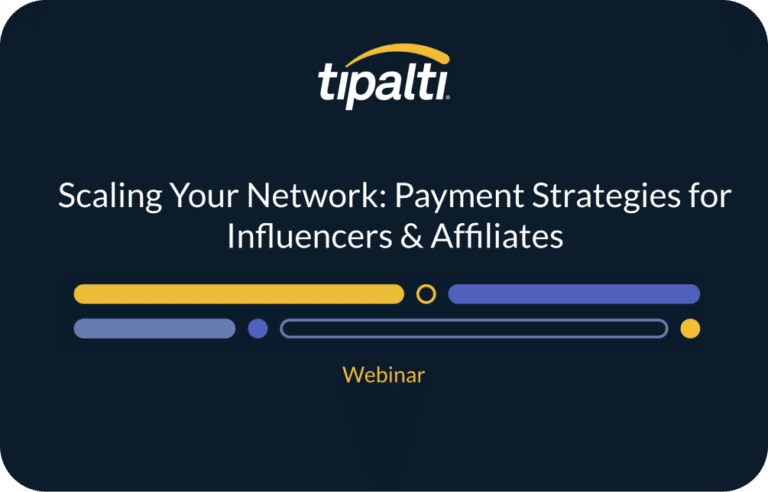 tipalti

Scaling Your Network: Payment Strategies for Influencers & Affiliates

Webinar